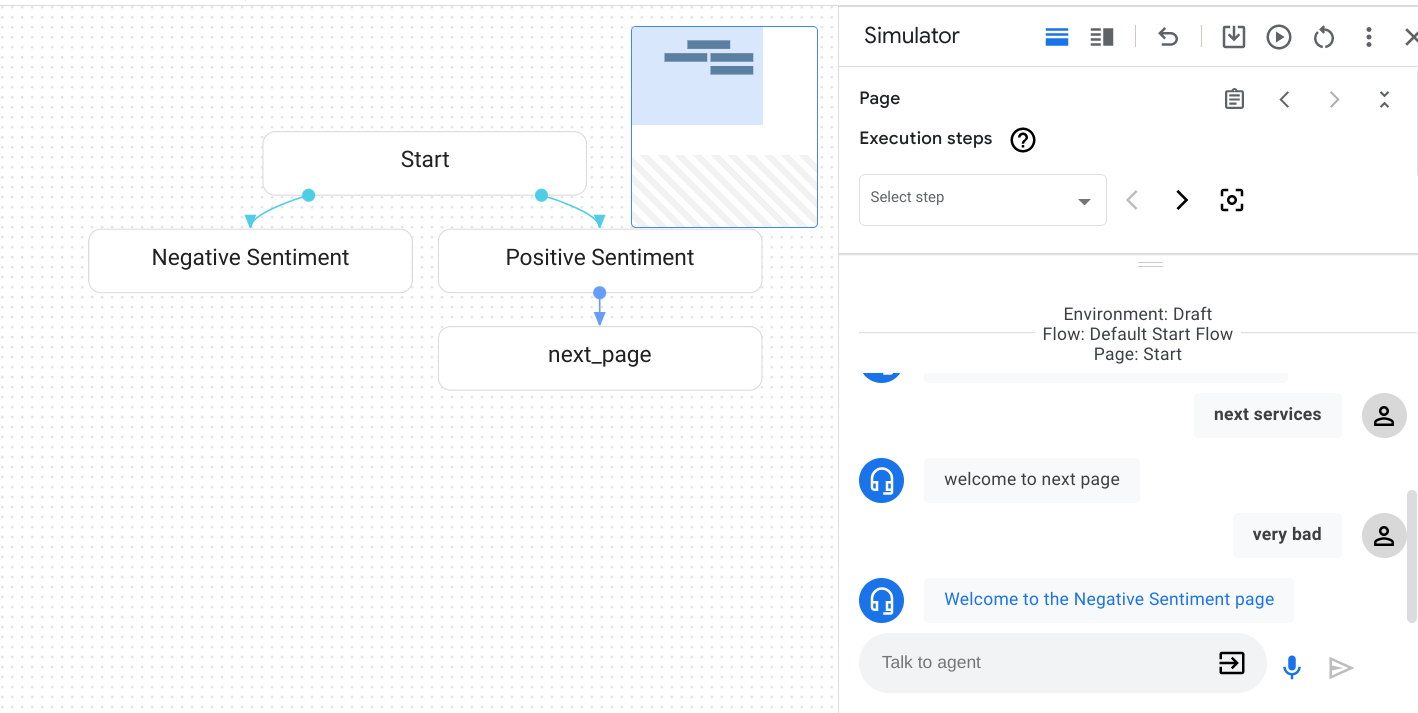 Start

Negative Sentiment

Positive Sentiment

next_page

Simulator

Page

Execution steps

Select step

Environment: Draft
Flow: Default Start Flow
Page: Start

next services

welcome to next page

very bad

Welcome to the Negative Sentiment page

Talk to agent